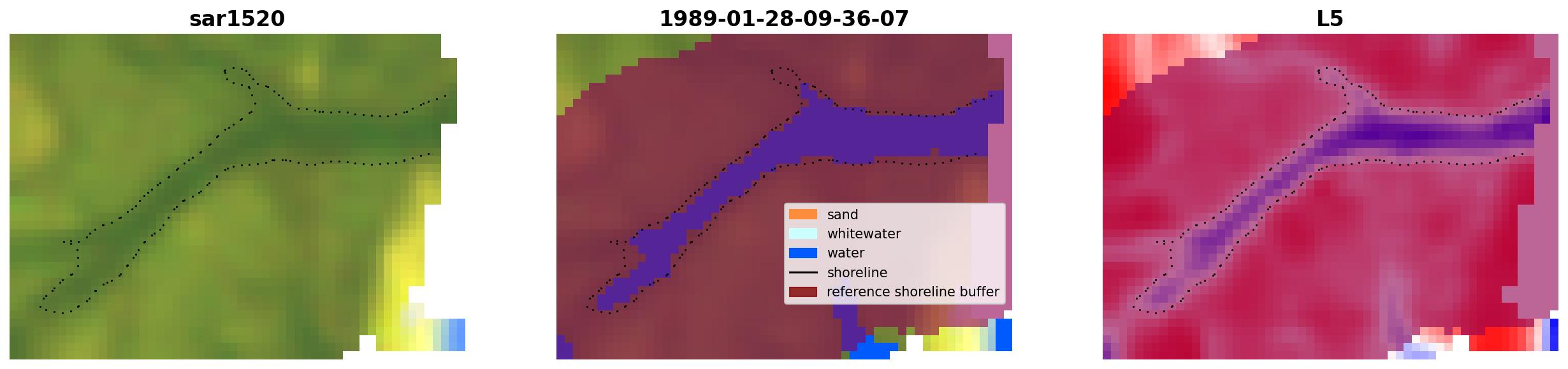 sar1520

1989-01-28-09-36-07

sand
whitewater
water
shoreline
reference shoreline buffer

L5